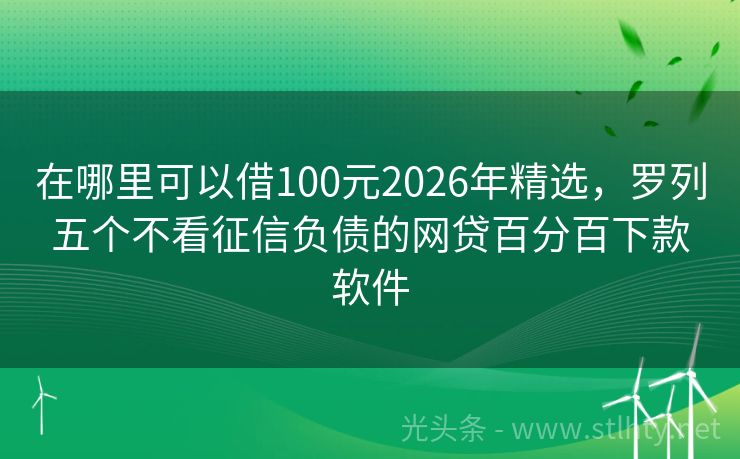 在哪里可以借100元2026年精选，罗列五个不看征信负债的网贷百分百下款软件

光头条 - www.stlhty.net